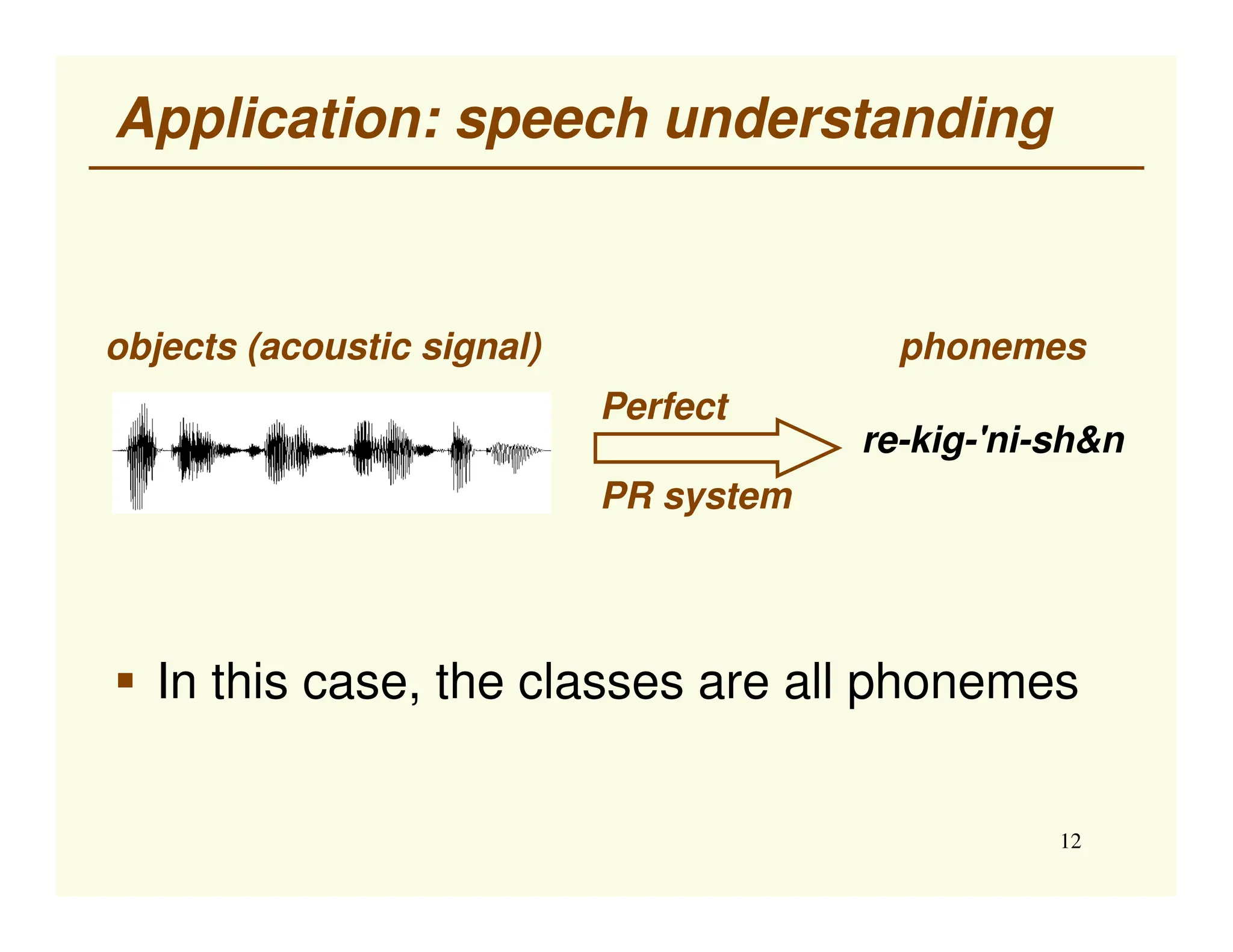 Application: speech understanding

objects (acoustic signal)

phonemes

Perfect

PR system

re-kig-'ni-sh&n

▪ In this case, the classes are all phonemes

12